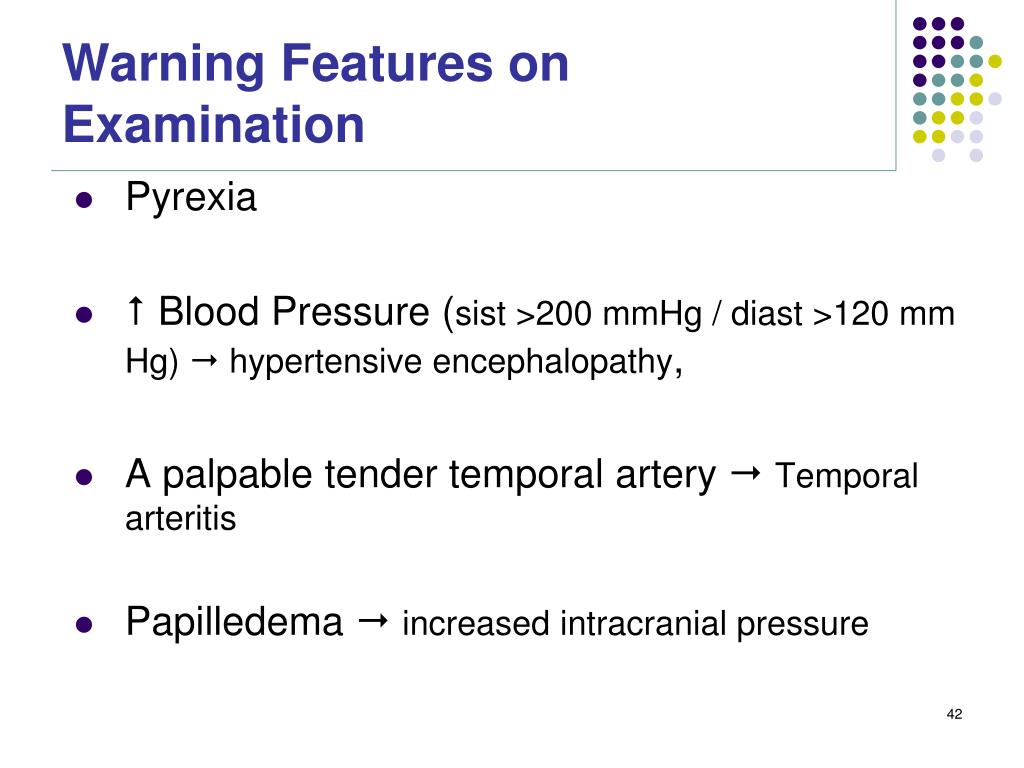 Warning Features on Examination

- Pyrexia

- ↑ Blood Pressure (sist >200 mmHg / diast >120 mm Hg) → hypertensive encephalopathy,

- A palpable tender temporal artery → Temporal arteritis

- Papilledema → increased intracranial pressure

42